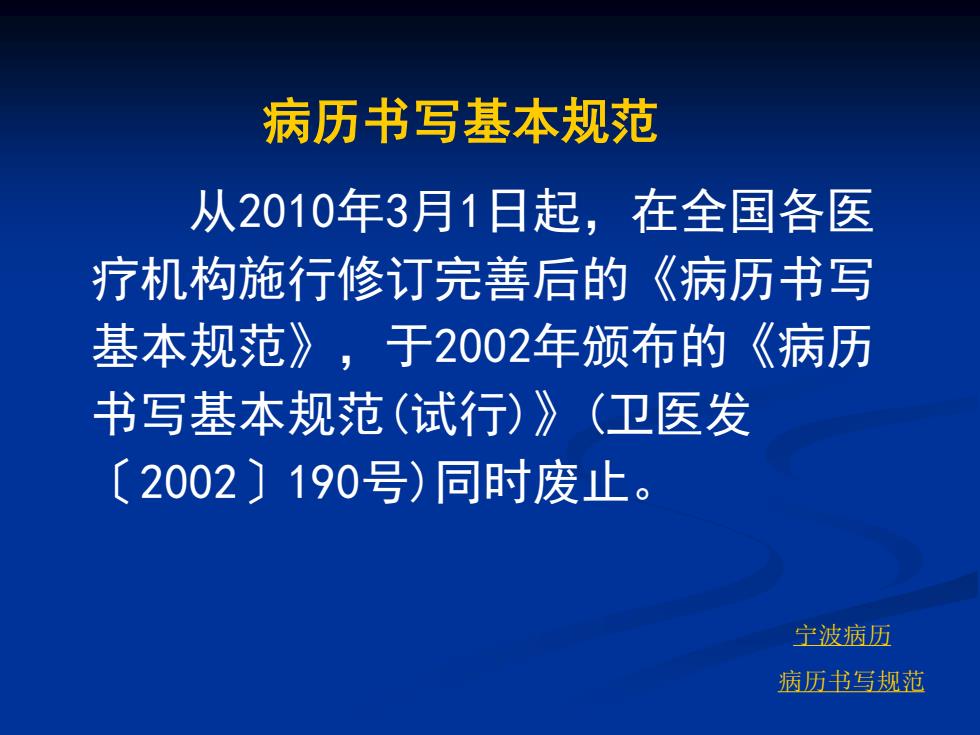 病历书写基本规范

从2010年3月1日起，在全国各医疗机构施行修订完善后的《病历书写基本规范》，于2002年颁布的《病历书写基本规范(试行)》(卫医发〔2002〕190号)同时废止。

宁波病历

病历书写规范